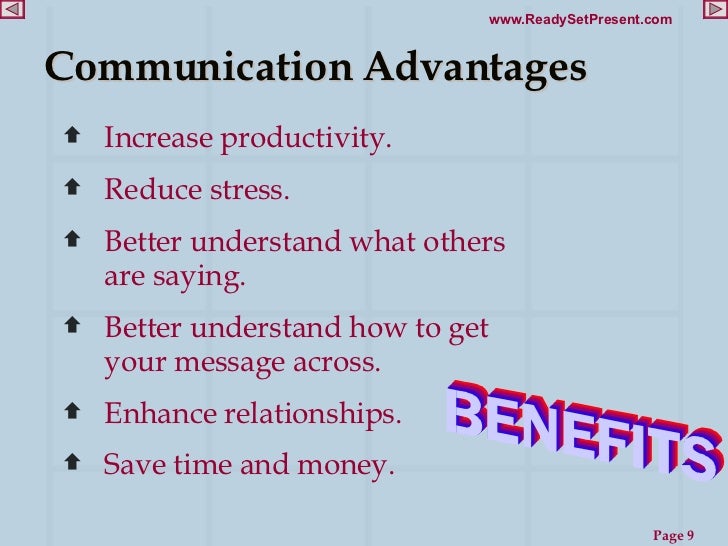 www.ReadySetPresent.com

Communication Advantages

Increase productivity.

Reduce stress.

Better understand what others are saying.

Better understand how to get your message across.

Enhance relationships.

Save time and money.

BENEFITS

Page 9